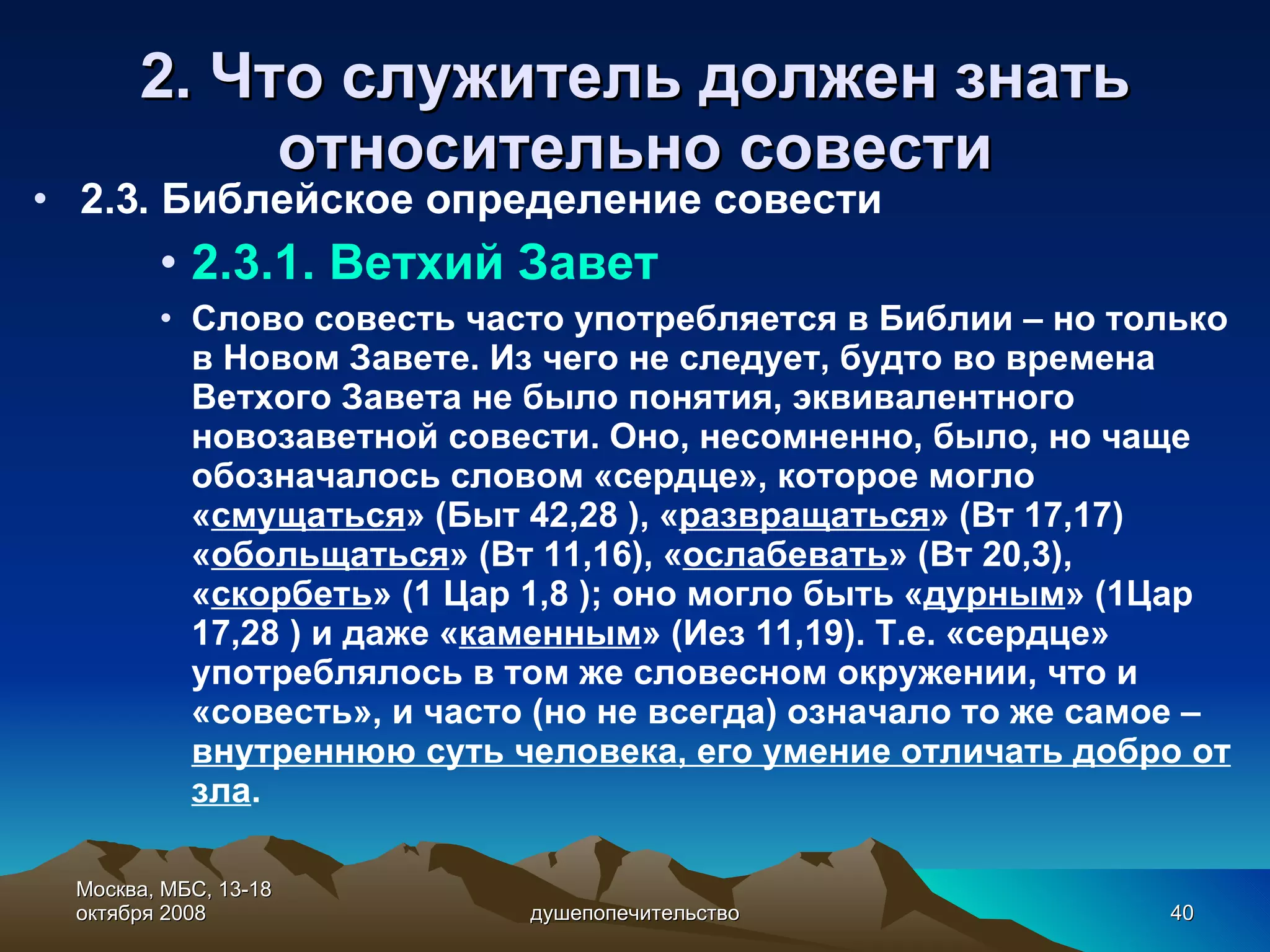 2. Что служитель должен знать относительно совести

• 2.3. Библейское определение совести

• 2.3.1. Ветхий Завет

• Слово совесть часто употребляется в Библии – но только в Новом Завете. Из чего не следует, будто во времена Ветхого Завета не было понятия, эквивалентного новозаветной совести. Оно, несомненно, было, но чаще обозначалось словом «сердце», которое могло «смущаться» (Быт 42,28 ), «развращаться» (Вт 17,17) «обольщаться» (Вт 11,16), «ослабевать» (Вт 20,3), «скорбеть» (1 Цар 1,8 ); оно могло быть «дурным» (1Цар 17,28 ) и даже «каменным» (Иез 11,19). Т.е. «сердце» употреблялось в том же словесном окружении, что и «совесть», и часто (но не всегда) означало то же самое – внутреннюю суть человека, его умение отличать добро от зла.

Москва, МБС, 13-18 октября 2008

душепопечительство

40